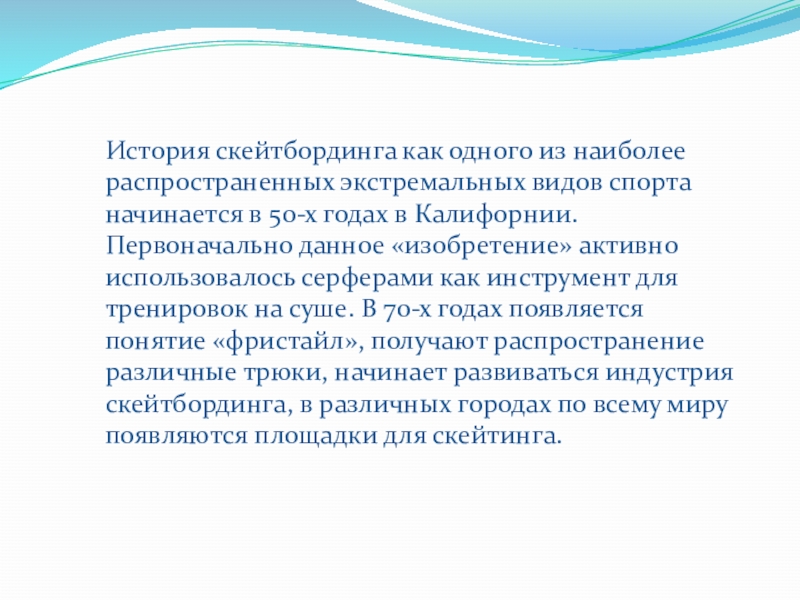 История скейтбординга как одного из наиболее распространенных экстремальных видов спорта начинается в 50-х годах в Калифорнии. Первоначально данное «изобретение» активно использовалось серферами как инструмент для тренировок на суше. В 70-х годах появляется понятие «фристайл», получают распространение различные трюки, начинает развиваться индустрия скейтбординга, в различных городах по всему миру появляются площадки для скейтинга.